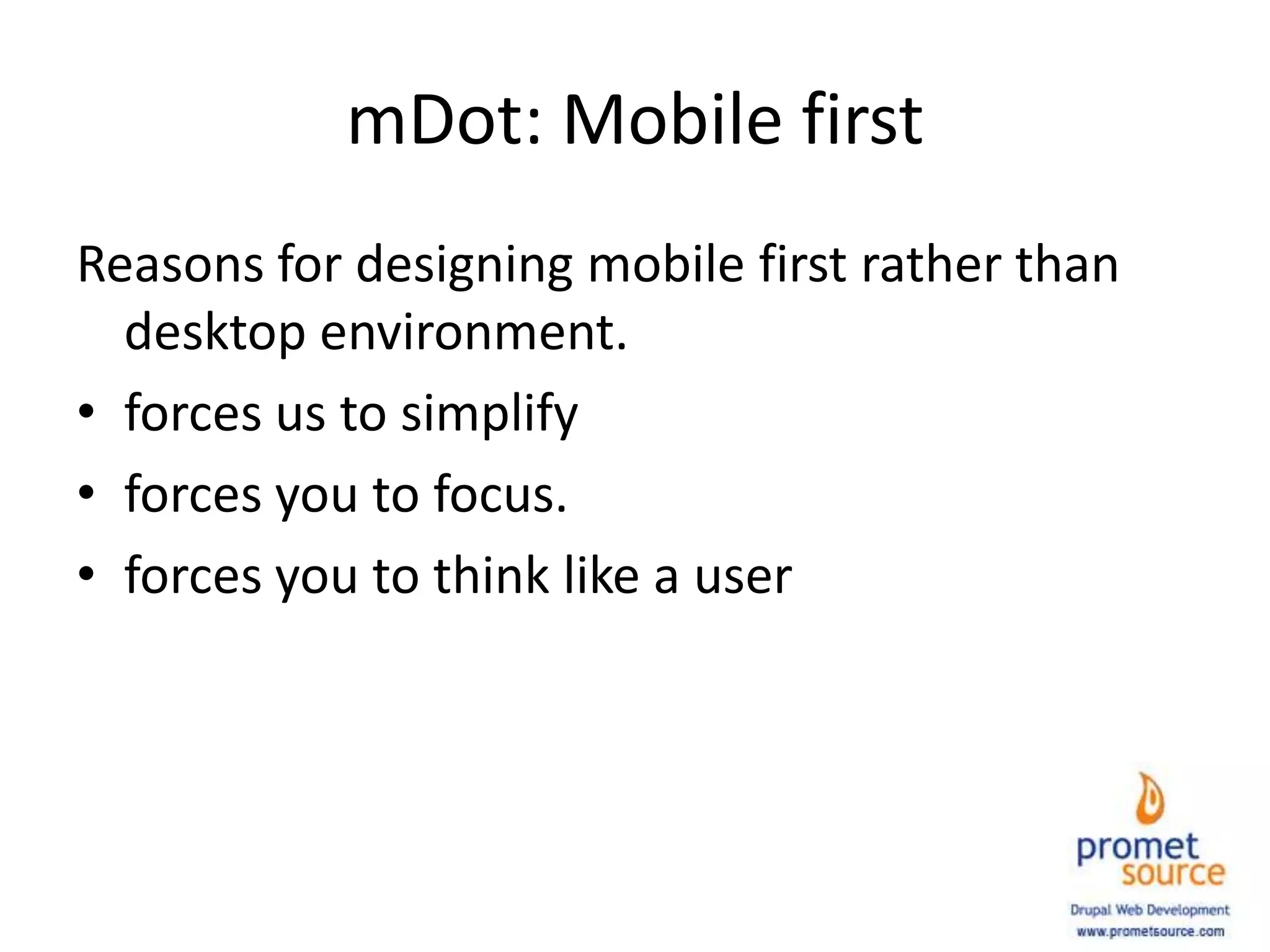 mDot: Mobile first

Reasons for designing mobile first rather than desktop environment.

• forces us to simplify
• forces you to focus.
• forces you to think like a user

promet source
Drupal Web Development
www.prometsource.com